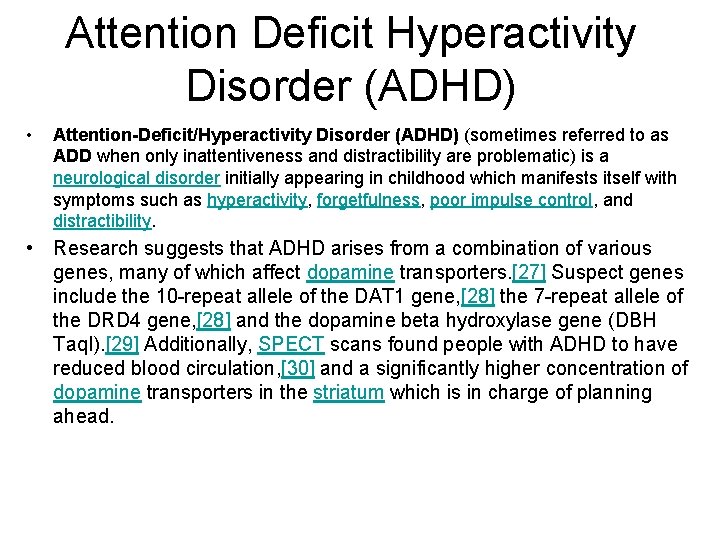 Attention Deficit Hyperactivity Disorder (ADHD)

• Attention-Deficit/Hyperactivity Disorder (ADHD) (sometimes referred to as ADD when only inattentiveness and distractibility are problematic) is a neurological disorder initially appearing in childhood which manifests itself with symptoms such as hyperactivity, forgetfulness, poor impulse control, and distractibility.

• Research suggests that ADHD arises from a combination of various genes, many of which affect dopamine transporters.[27] Suspect genes include the 10-repeat allele of the DAT1 gene,[28] the 7-repeat allele of the DRD4 gene,[28] and the dopamine beta hydroxylase gene (DBH TaqI).[29] Additionally, SPECT scans found people with ADHD to have reduced blood circulation,[30] and a significantly higher concentration of dopamine transporters in the striatum which is in charge of planning ahead.